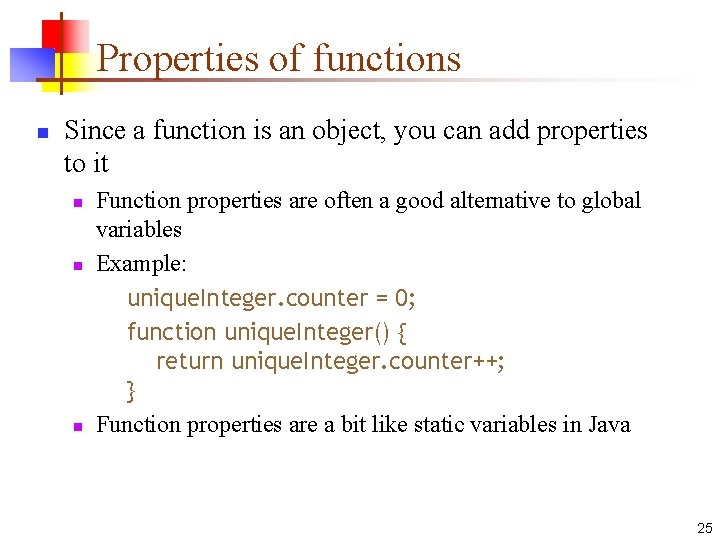 Properties of functions

Since a function is an object, you can add properties to it

Function properties are often a good alternative to global variables

Example:

uniqueInteger.counter = 0;
function uniqueInteger() {
  return uniqueInteger.counter++;
}

Function properties are a bit like static variables in Java

25